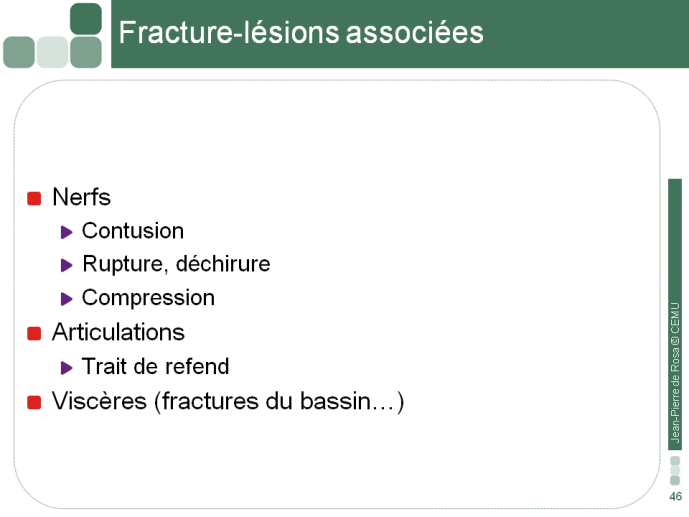 Fracture-lésions associées

Nerfs
Contusion
Rupture, déchirure
Compression
Articulations
Trait de refend
Viscères (fractures du bassin…)

Jean-Pierre de Rosa © CEMU

46